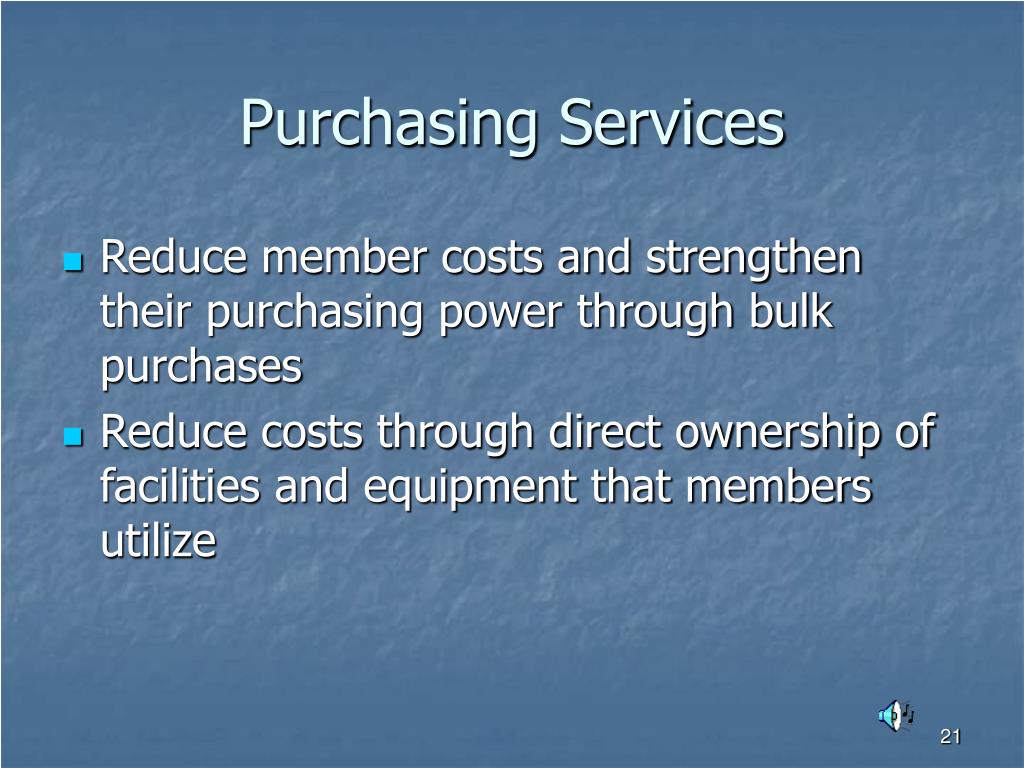 Purchasing Services

- Reduce member costs and strengthen their purchasing power through bulk purchases
- Reduce costs through direct ownership of facilities and equipment that members utilize

21